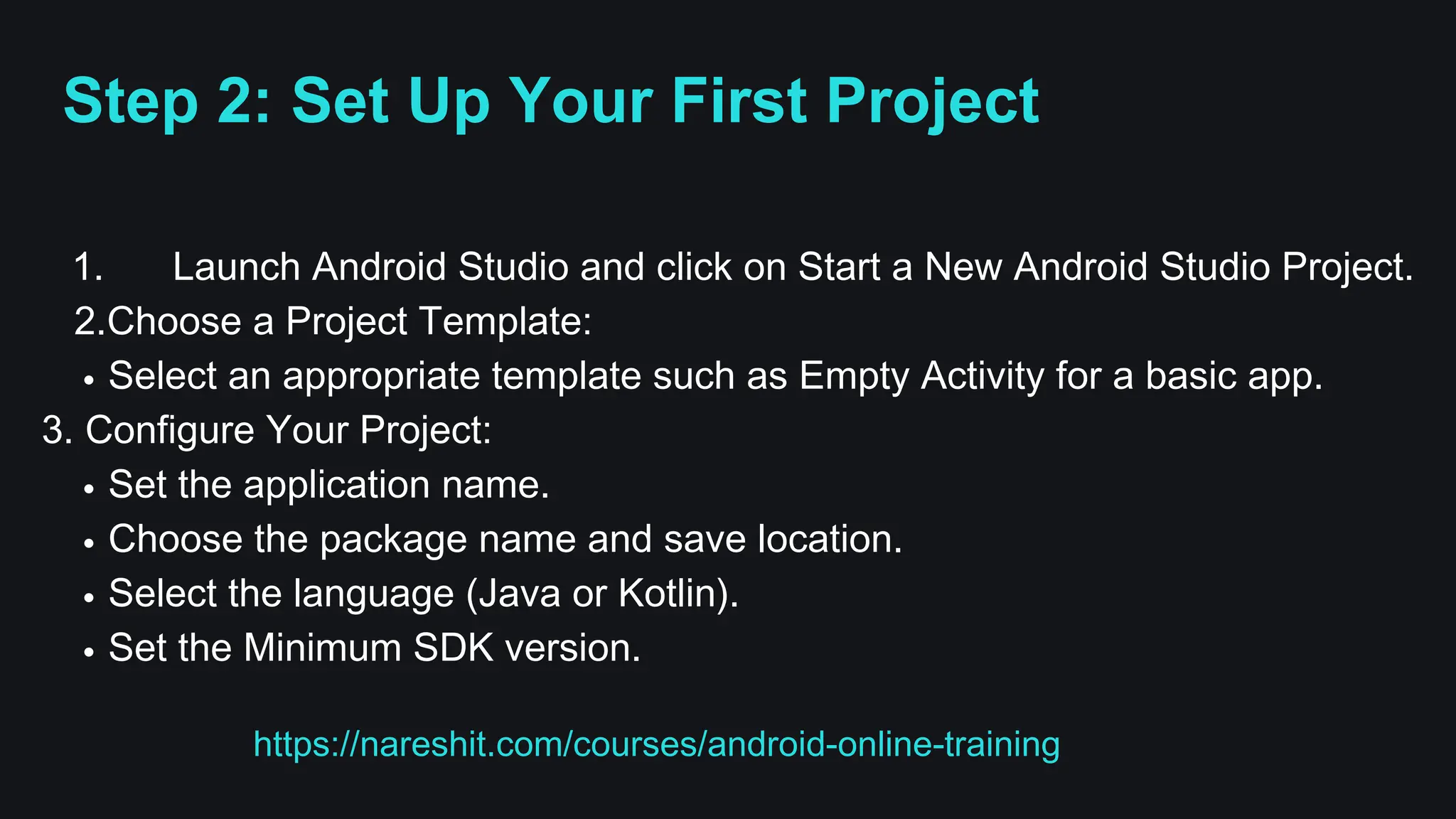 Step 2: Set Up Your First Project

1. Launch Android Studio and click on Start a New Android Studio Project.
2.Choose a Project Template:
• Select an appropriate template such as Empty Activity for a basic app.
3. Configure Your Project:
• Set the application name.
• Choose the package name and save location.
• Select the language (Java or Kotlin).
• Set the Minimum SDK version.

https://nareshit.com/courses/android-online-training